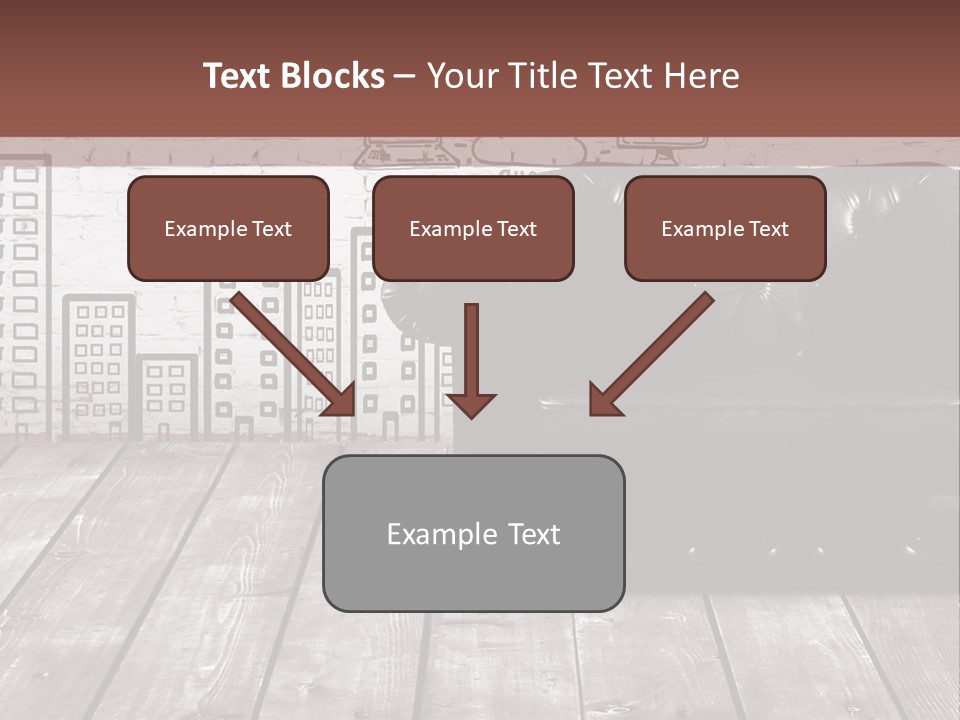 Text Blocks – Your Title Text Here

Example Text

Example Text

Example Text

Example Text